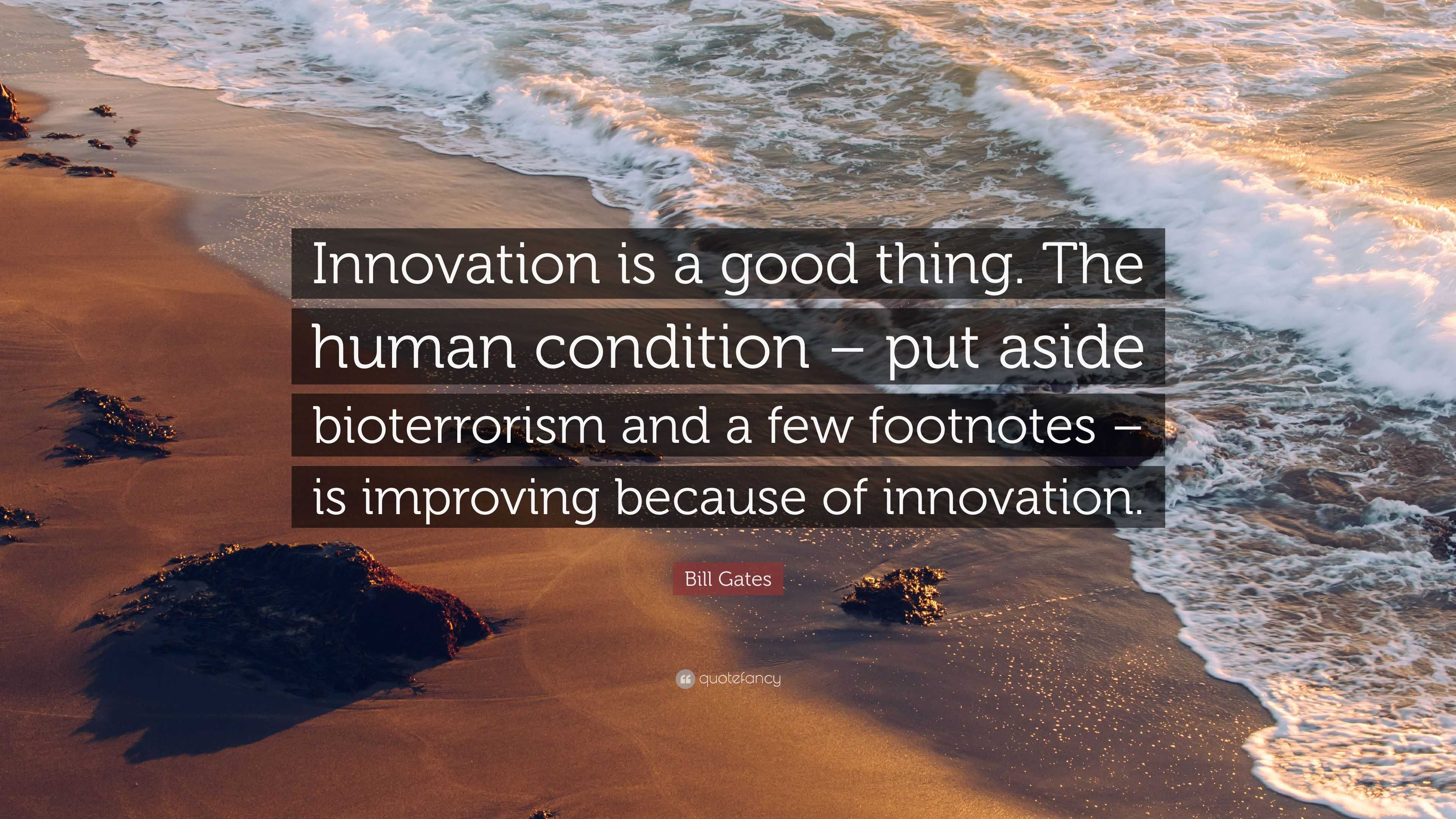 Innovation is a good thing. The human condition – put aside bioterrorism and a few footnotes – is improving because of innovation.

Bill Gates

quotefancy